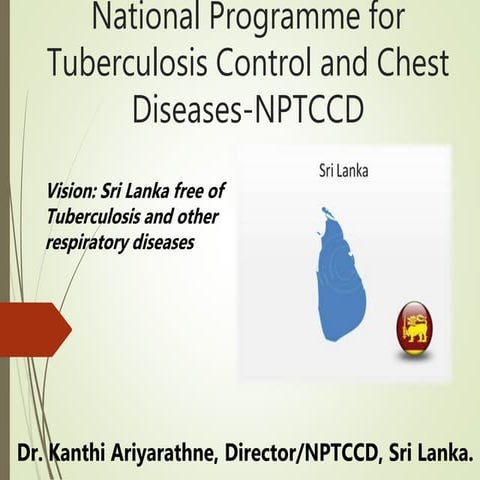 National Programme for Tuberculosis Control and Chest Diseases-NPTCCD

Vision: Sri Lanka free of Tuberculosis and other respiratory diseases

Sri Lanka

Dr. Kanthi Ariyarathne, Director/NPTCCD, Sri Lanka.